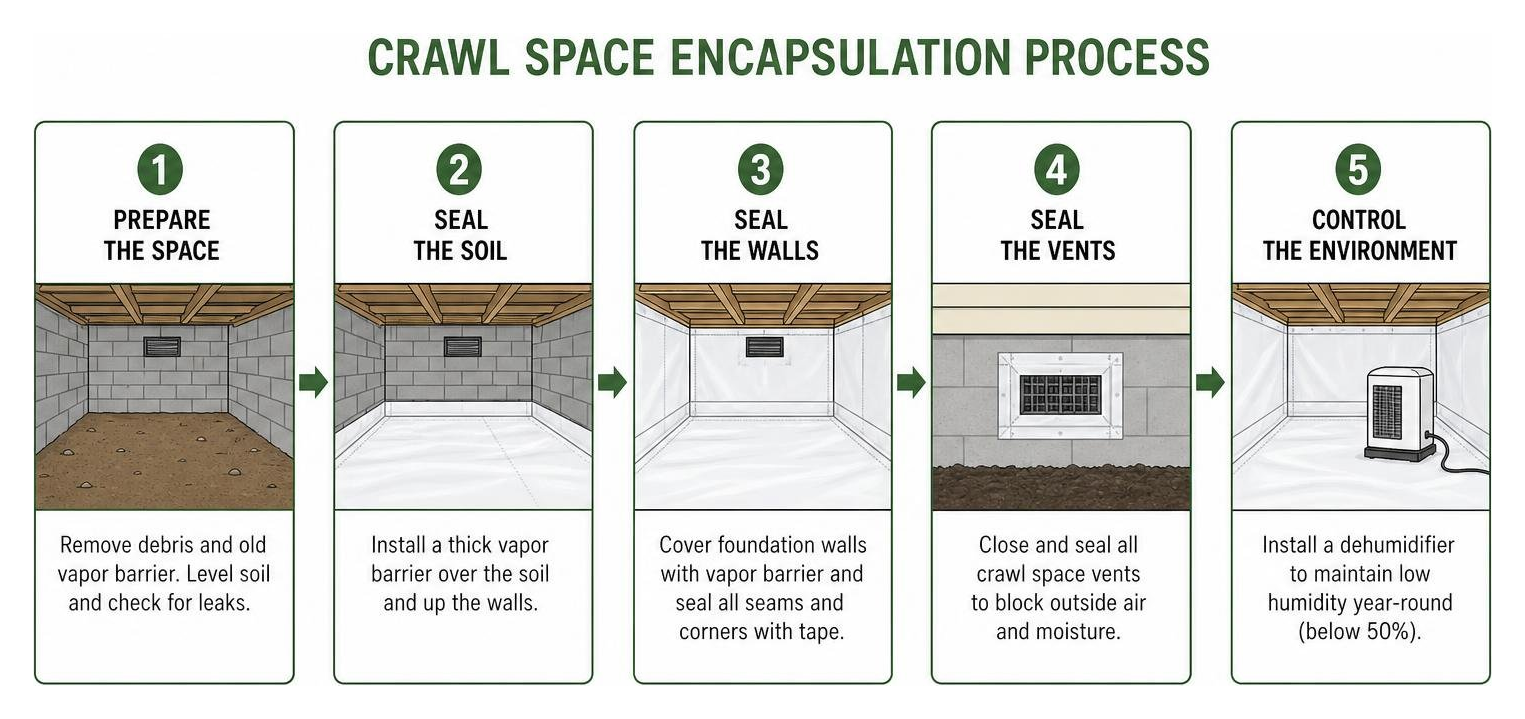 CRAWL SPACE ENCAPSULATION PROCESS

1
PREPARE THE SPACE

Remove debris and old vapor barrier. Level soil and check for leaks.

2
SEAL THE SOIL

Install a thick vapor barrier over the soil and up the walls.

3
SEAL THE WALLS

Cover foundation walls with vapor barrier and seal all seams and corners with tape.

4
SEAL THE VENTS

Close and seal all crawl space vents to block outside air and moisture.

5
CONTROL THE ENVIRONMENT

Install a dehumidifier to maintain low humidity year-round (below 50%).